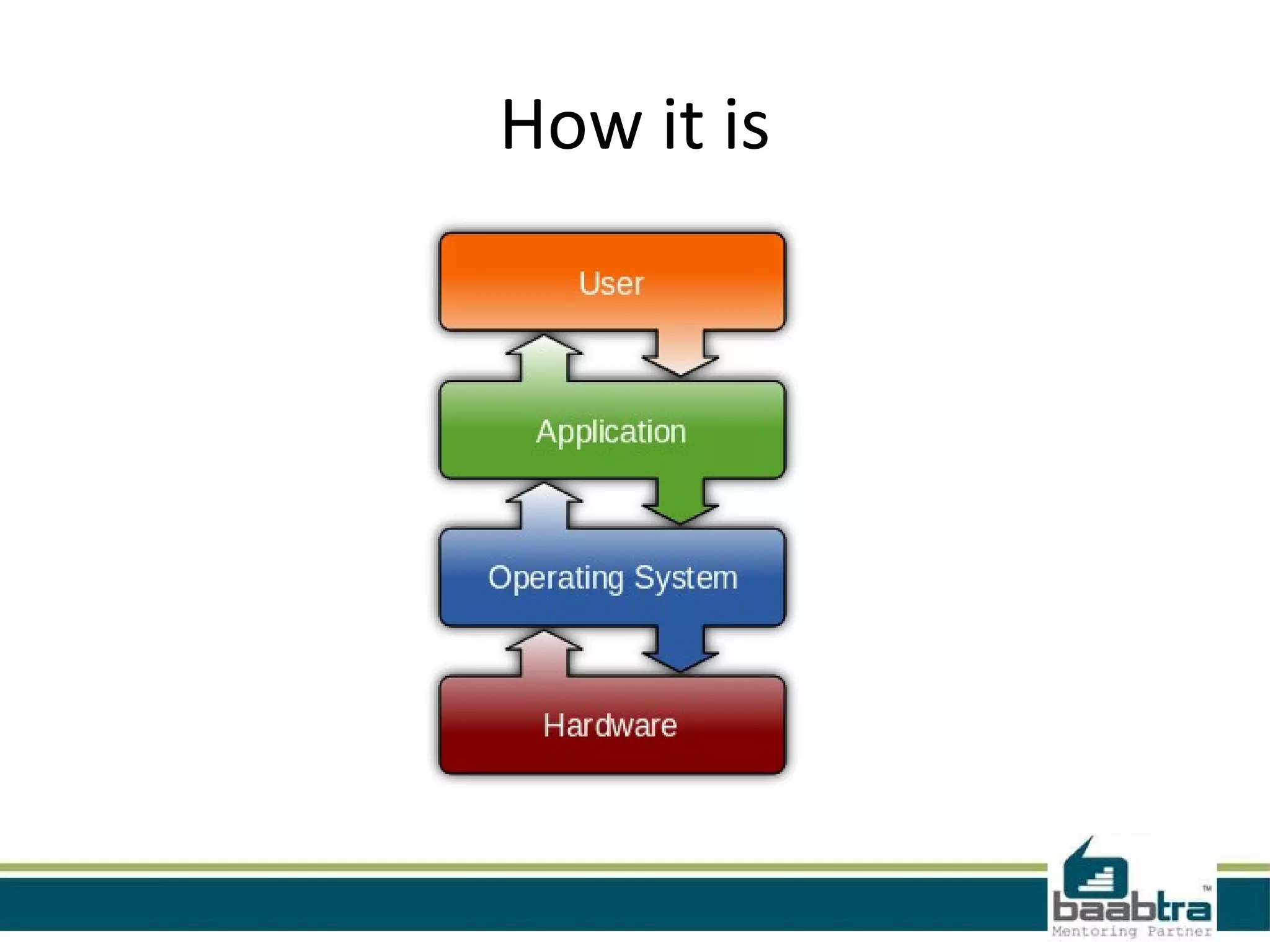 How it is

User

Application

Operating System

Hardware

baabtra™
Mentoring Partner